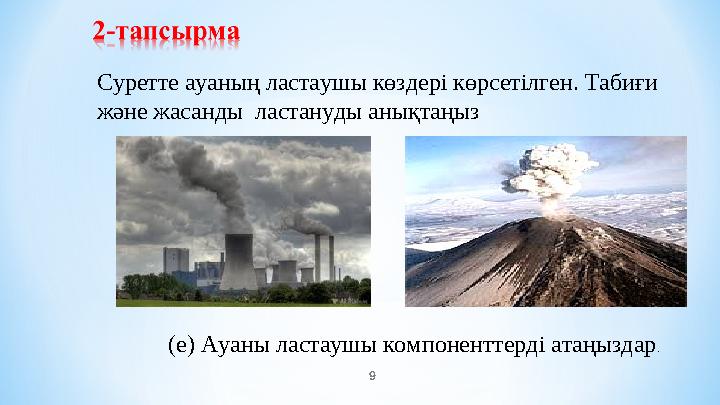 2-тапсырма

Суретте ауаның ластаушы көздері көрсетілген. Табиғи және жасанды ластануды анықтаңыз

(е) Ауаны ластаушы компоненттерді атаңыздар.

9